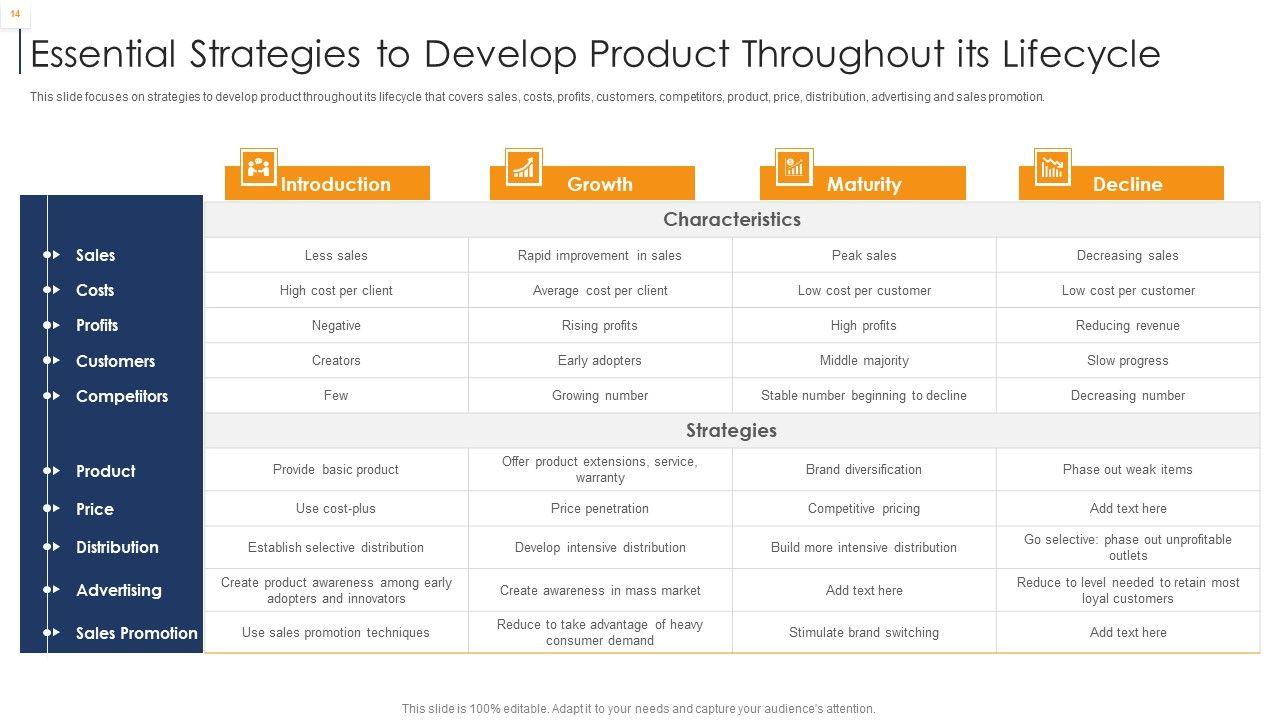 14

Essential Strategies to Develop Product Throughout its Lifecycle

This slide focuses on strategies to develop product throughout its lifecycle that covers sales, costs, profits, customers, competitors, product, price, distribution, advertising and sales promotion.

| | Introduction | Growth | Maturity | Decline |
|---|---|---|---|---|
| | Characteristics | | | |
| Sales | Less sales | Rapid improvement in sales | Peak sales | Decreasing sales |
| Costs | High cost per client | Average cost per client | Low cost per customer | Low cost per customer |
| Profits | Negative | Rising profits | High profits | Reducing revenue |
| Customers | Creators | Early adopters | Middle majority | Slow progress |
| Competitors | Few | Growing number | Stable number beginning to decline | Decreasing number |
| | Strategies | | | |
| Product | Provide basic product | Offer product extensions, service, warranty | Brand diversification | Phase out weak items |
| Price | Use cost-plus | Price penetration | Competitive pricing | Add text here |
| Distribution | Establish selective distribution | Develop intensive distribution | Build more intensive distribution | Go selective: phase out unprofitable outlets |
| Advertising | Create product awareness among early adopters and innovators | Create awareness in mass market | Add text here | Reduce to level needed to retain most loyal customers |
| Sales Promotion | Use sales promotion techniques | Reduce to take advantage of heavy consumer demand | Stimulate brand switching | Add text here |

This slide is 100% editable. Adapt it to your needs and capture your audience's attention.